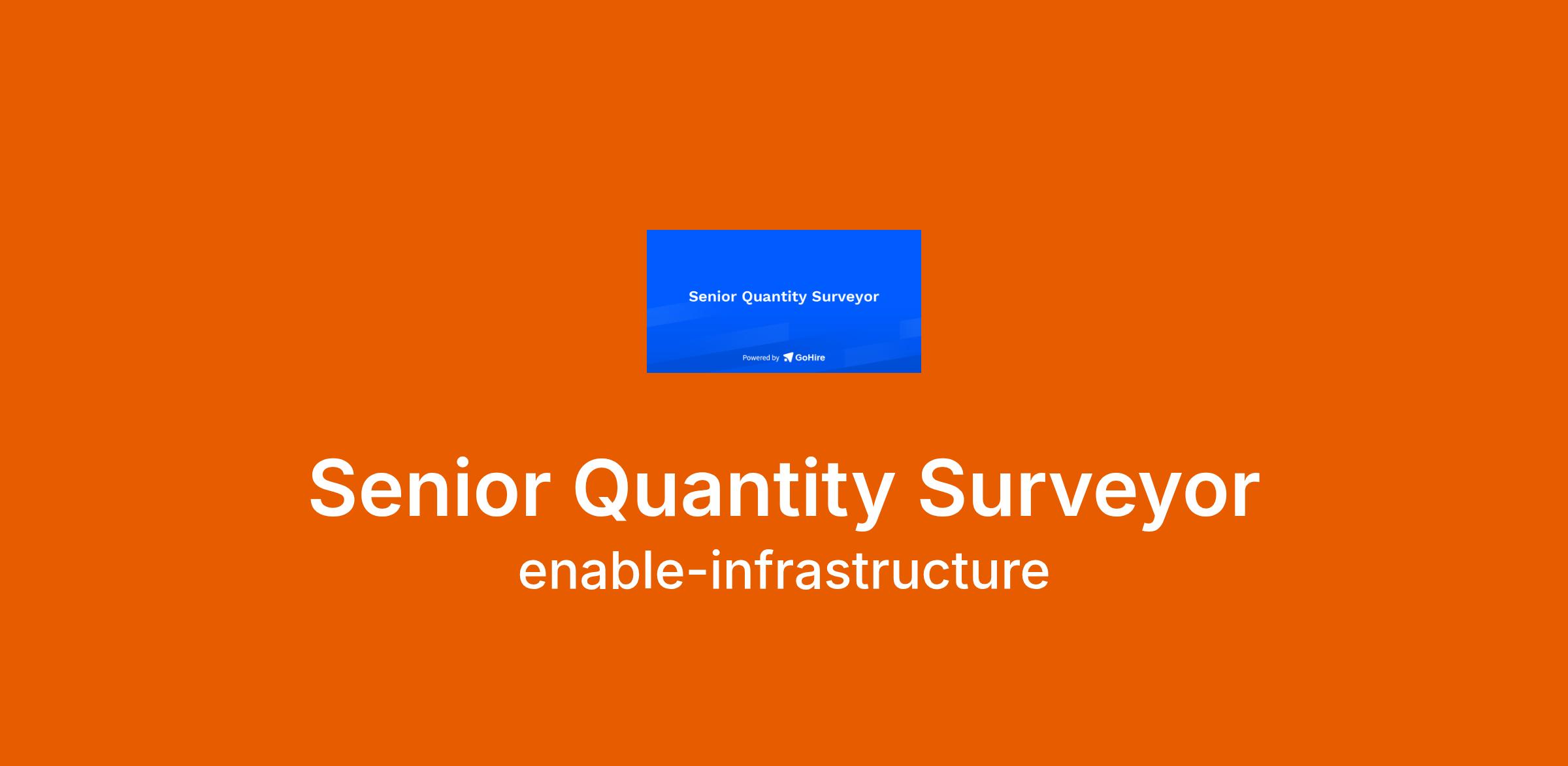 Senior Quantity Surveyor

Powered by GoHire

Senior Quantity Surveyor

enable-infrastructure